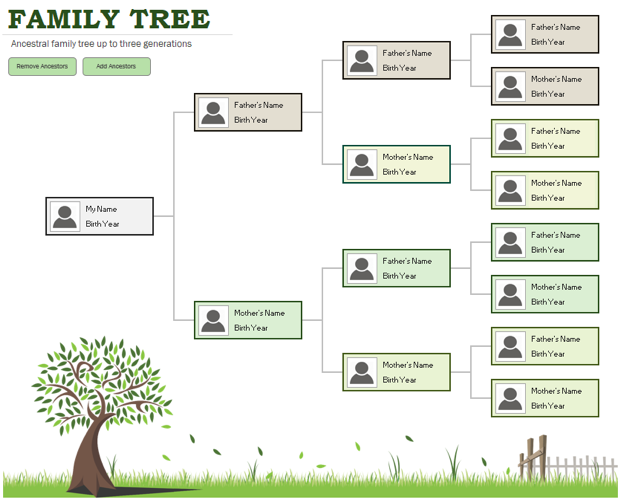 FAMILY TREE

Ancestral family tree up to three generations

Remove Ancestors

Add Ancestors

My Name
Birth Year

Father's Name
Birth Year

Mother's Name
Birth Year

Father's Name
Birth Year

Mother's Name
Birth Year

Father's Name
Birth Year

Mother's Name
Birth Year

Father's Name
Birth Year

Mother's Name
Birth Year

Father's Name
Birth Year

Mother's Name
Birth Year

Father's Name
Birth Year

Mother's Name
Birth Year

Father's Name
Birth Year

Mother's Name
Birth Year